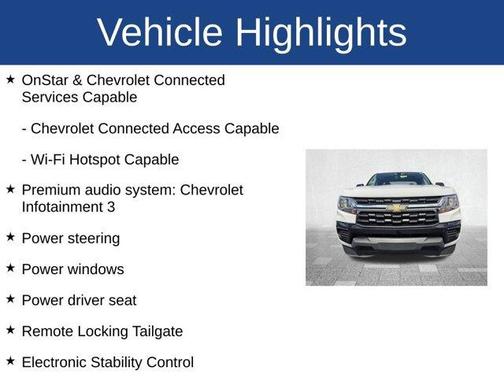 Vehicle Highlights

★ OnStar & Chevrolet Connected Services Capable

- Chevrolet Connected Access Capable

- Wi-Fi Hotspot Capable

★ Premium audio system: Chevrolet Infotainment 3

★ Power steering

★ Power windows

★ Power driver seat

★ Remote Locking Tailgate

★ Electronic Stability Control